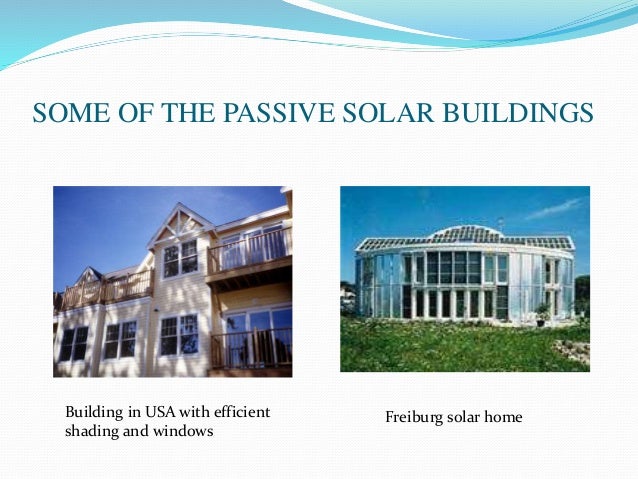 SOME OF THE PASSIVE SOLAR BUILDINGS

Building in USA with efficient shading and windows

Freiburg solar home